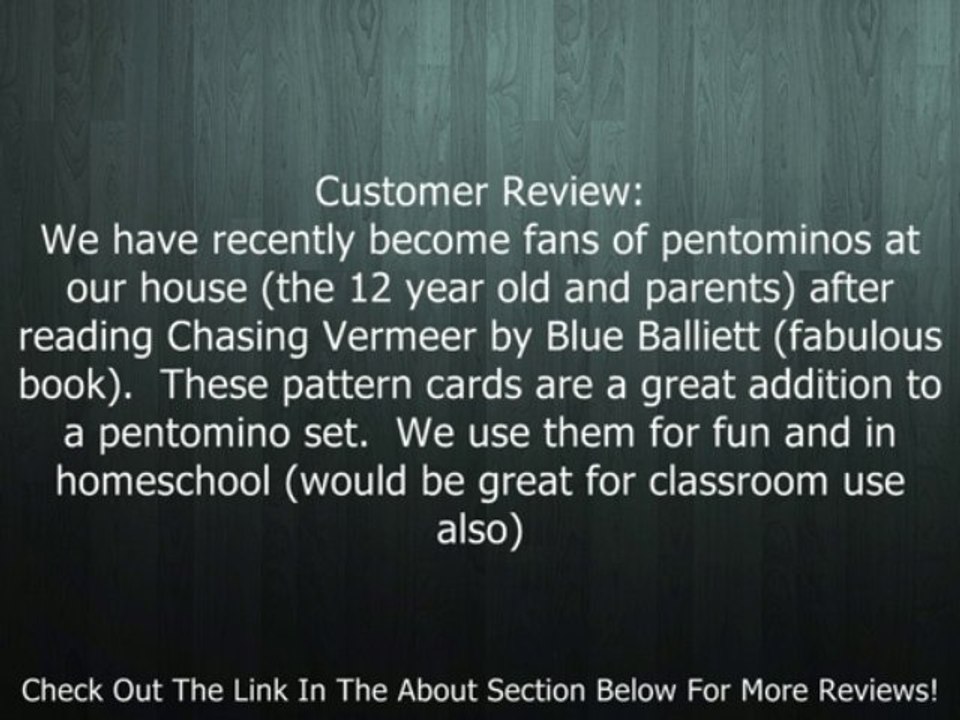 Customer Review:
We have recently become fans of pentominos at our house (the 12 year old and parents) after reading Chasing Vermeer by Blue Balliett (fabulous book). These pattern cards are a great addition to a pentomino set. We use them for fun and in homeschool (would be great for classroom use also)

Check Out The Link In The About Section Below For More Reviews!